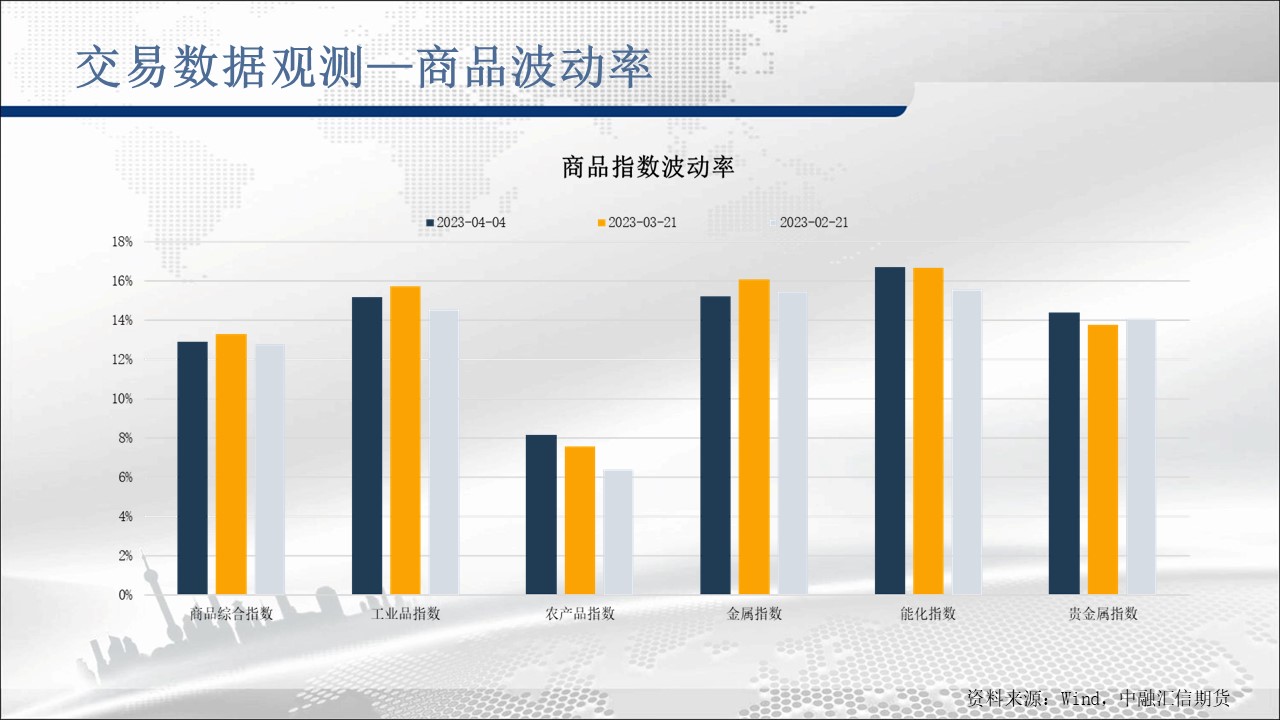 交易数据观测—商品波动率

商品指数波动率

2023-04-04 2023-03-21 2023-02-21

18%
16%
14%
12%
10%
8%
6%
4%
2%
0%

商品综合指数 工业品指数 农产品指数 金属指数 能化指数 贵金属指数

资料来源：Wind，中融汇信期货